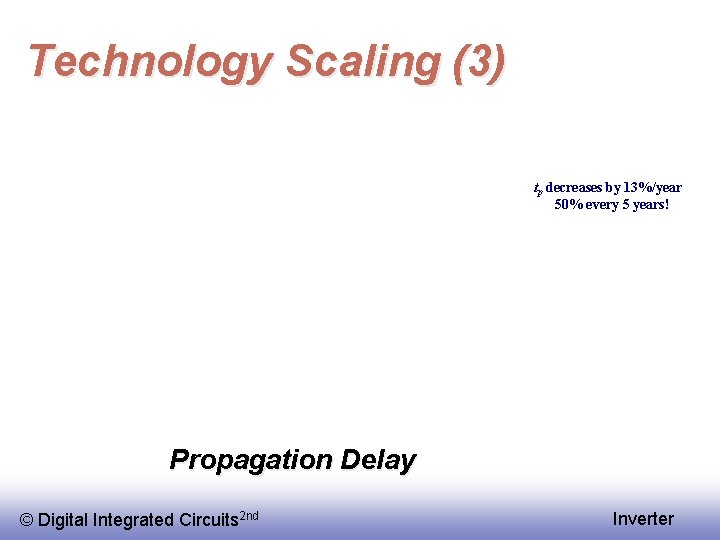 Technology Scaling (3)

$t_p$ decreases by 13%/year
50% every 5 years!

Propagation Delay

© Digital Integrated Circuits$^{2nd}$

Inverter